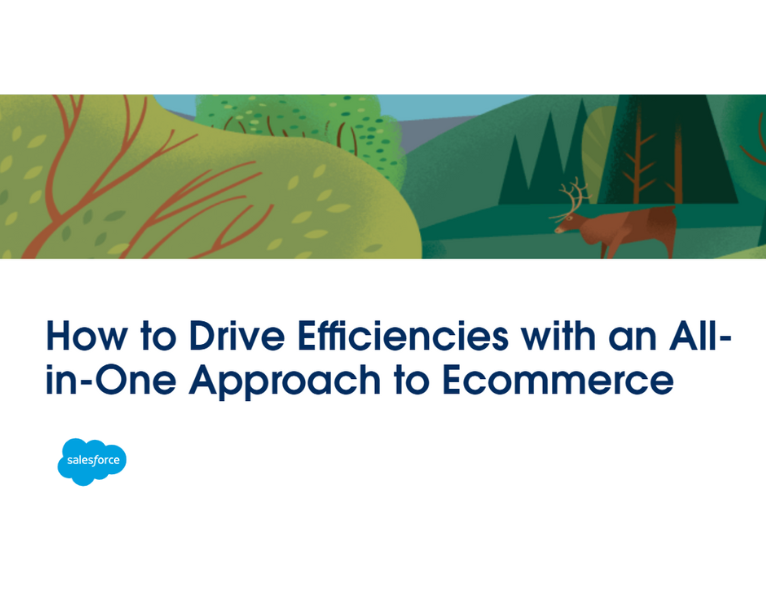 How to Drive Efficiencies with an All-in-One Approach to Ecommerce

salesforce